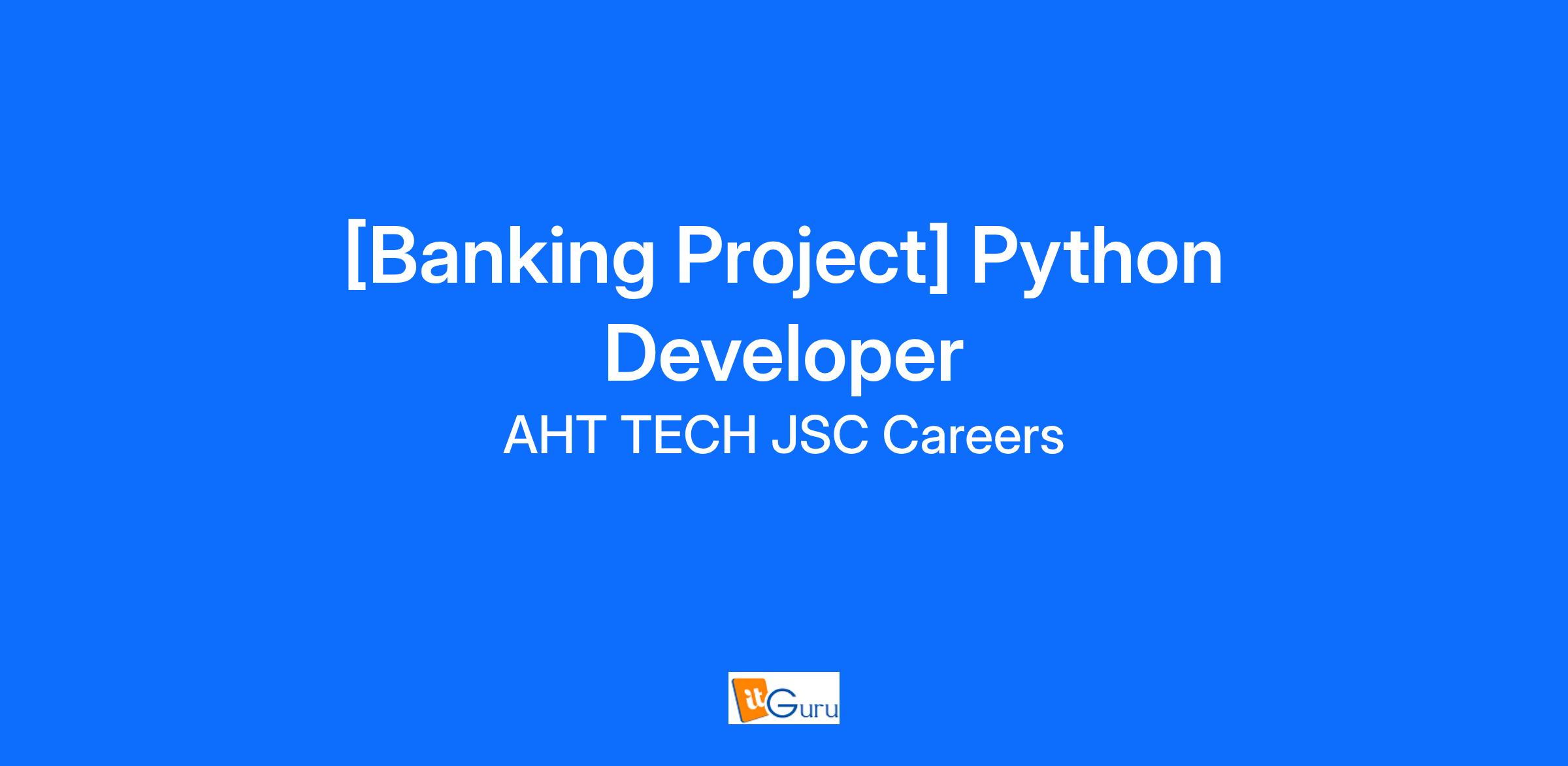 [Banking Project] Python Developer

AHT TECH JSC Careers

itGuru